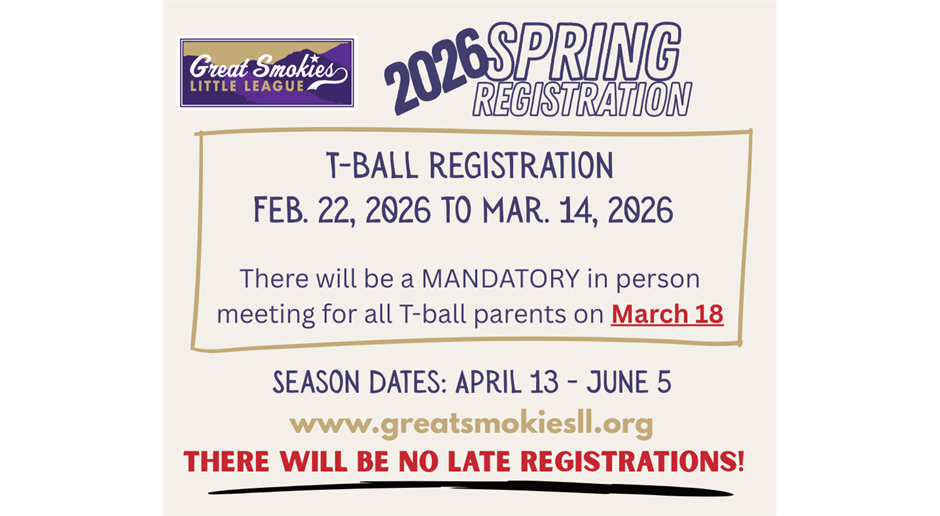 Great Smokies
LITTLE LEAGUE

2026 SPRING
REGISTRATION

T-BALL REGISTRATION
FEB. 22, 2026 TO MAR. 14, 2026

There will be a MANDATORY in person meeting for all T-ball parents on March 18

SEASON DATES: APRIL 13 - JUNE 5
www.greatsmokiesll.org
THERE WILL BE NO LATE REGISTRATIONS!